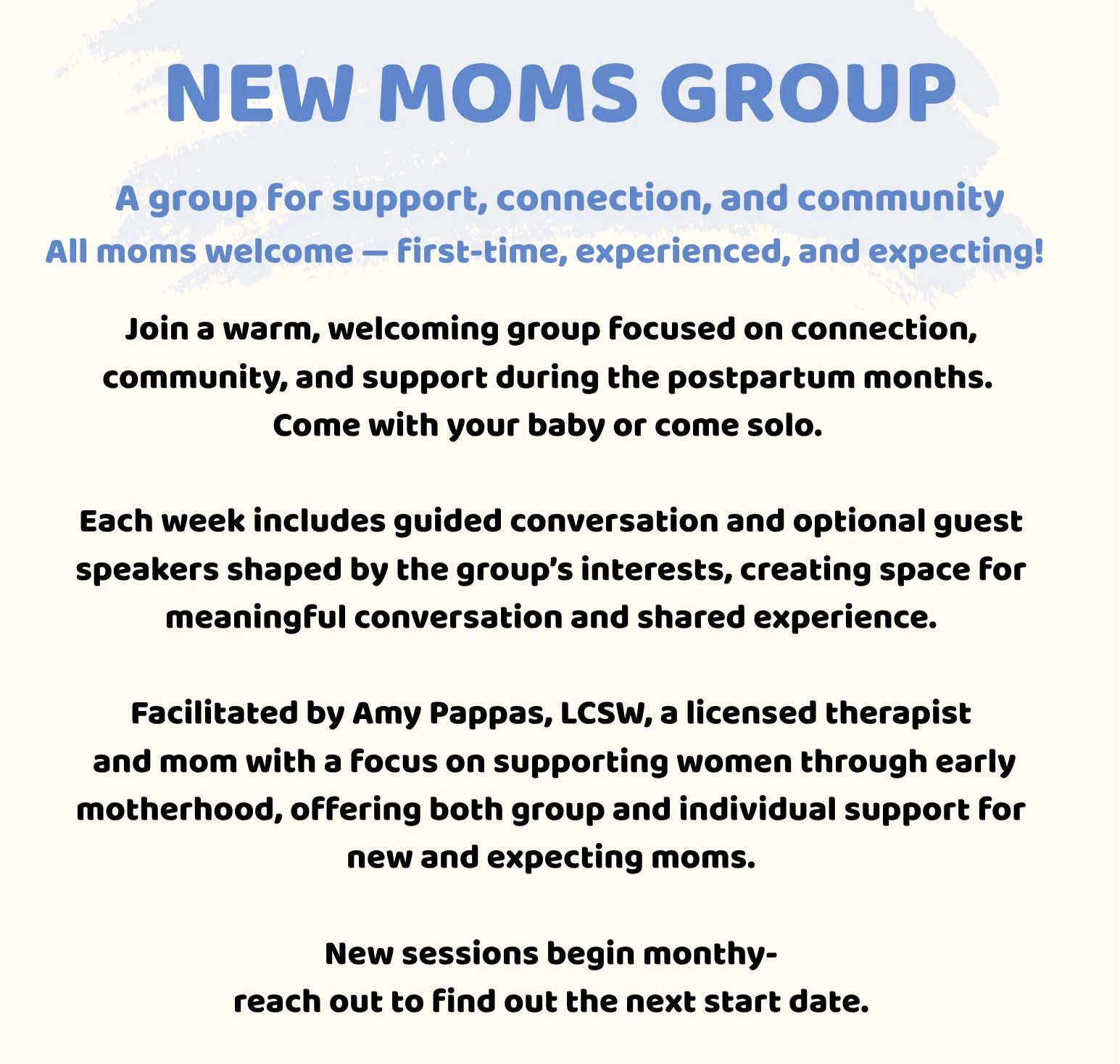 NEW MOMS GROUP

A group for support, connection, and community
All moms welcome — first-time, experienced, and expecting!

Join a warm, welcoming group focused on connection, community, and support during the postpartum months. Come with your baby or come solo.

Each week includes guided conversation and optional guest speakers shaped by the group's interests, creating space for meaningful conversation and shared experience.

Facilitated by Amy Pappas, LCSW, a licensed therapist and mom with a focus on supporting women through early motherhood, offering both group and individual support for new and expecting moms.

New sessions begin monthy-
reach out to find out the next start date.